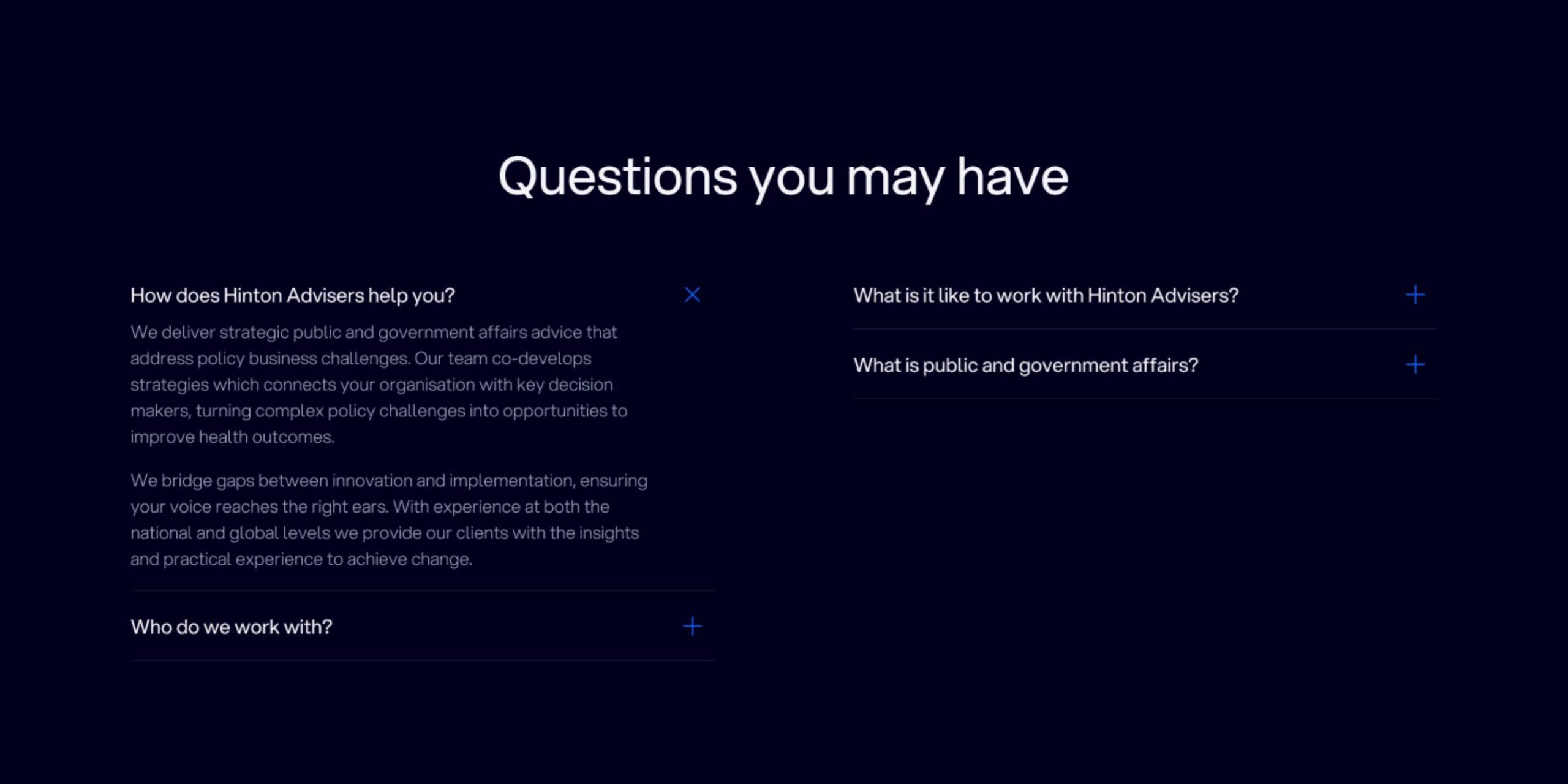 Questions you may have

How does Hinton Advisers help you?

We deliver strategic public and government affairs advice that address policy business challenges. Our team co-develops strategies which connects your organisation with key decision makers, turning complex policy challenges into opportunities to improve health outcomes.

We bridge gaps between innovation and implementation, ensuring your voice reaches the right ears. With experience at both the national and global levels we provide our clients with the insights and practical experience to achieve change.

Who do we work with?

What is it like to work with Hinton Advisers?

What is public and government affairs?